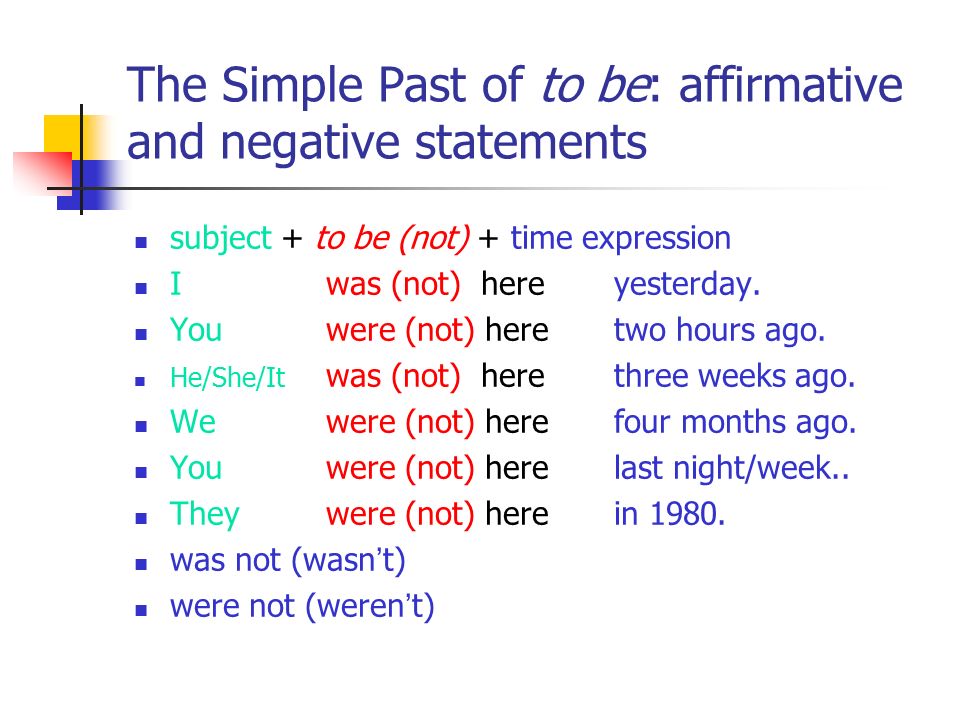 The Simple Past of to be: affirmative and negative statements

- subject + to be (not) + time expression
- I was (not) here yesterday.
- You were (not) here two hours ago.
- He/She/It was (not) here three weeks ago.
- We were (not) here four months ago.
- You were (not) here last night/week..
- They were (not) here in 1980.
- was not (wasn't)
- were not (weren't)